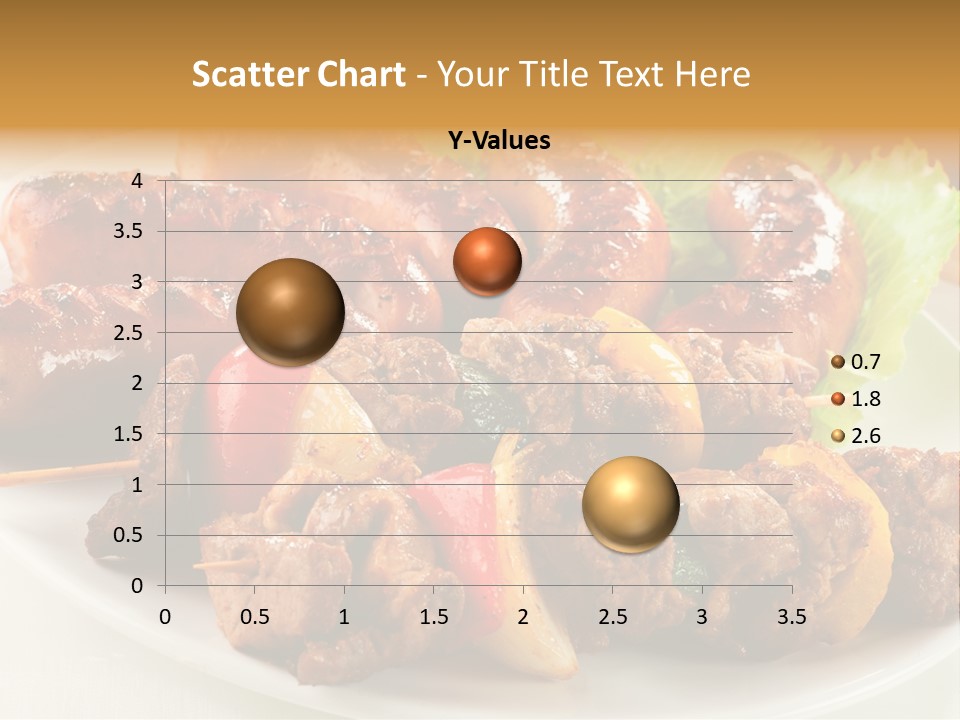 Scatter Chart - Your Title Text Here

Y-Values

4
3.5
3
2.5
2
1.5
1
0.5
0

0 0.5 1 1.5 2 2.5 3 3.5

0.7
1.8
2.6